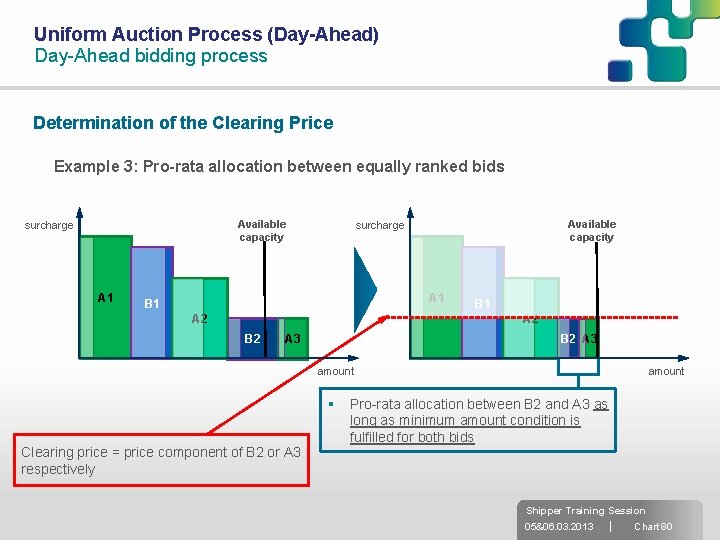 Uniform Auction Process (Day-Ahead)
Day-Ahead bidding process

Determination of the Clearing Price

Example 3: Pro-rata allocation between equally ranked bids

surcharge

Available capacity

A1
B1
A2
B2
A3

amount

surcharge

Available capacity

A1
B1
A2
B2
A3

amount

▪ Pro-rata allocation between B2 and A3 as long as minimum amount condition is fulfilled for both bids

Clearing price = price component of B2 or A3 respectively

Shipper Training Session
05&06.03.2013 | Chart 80